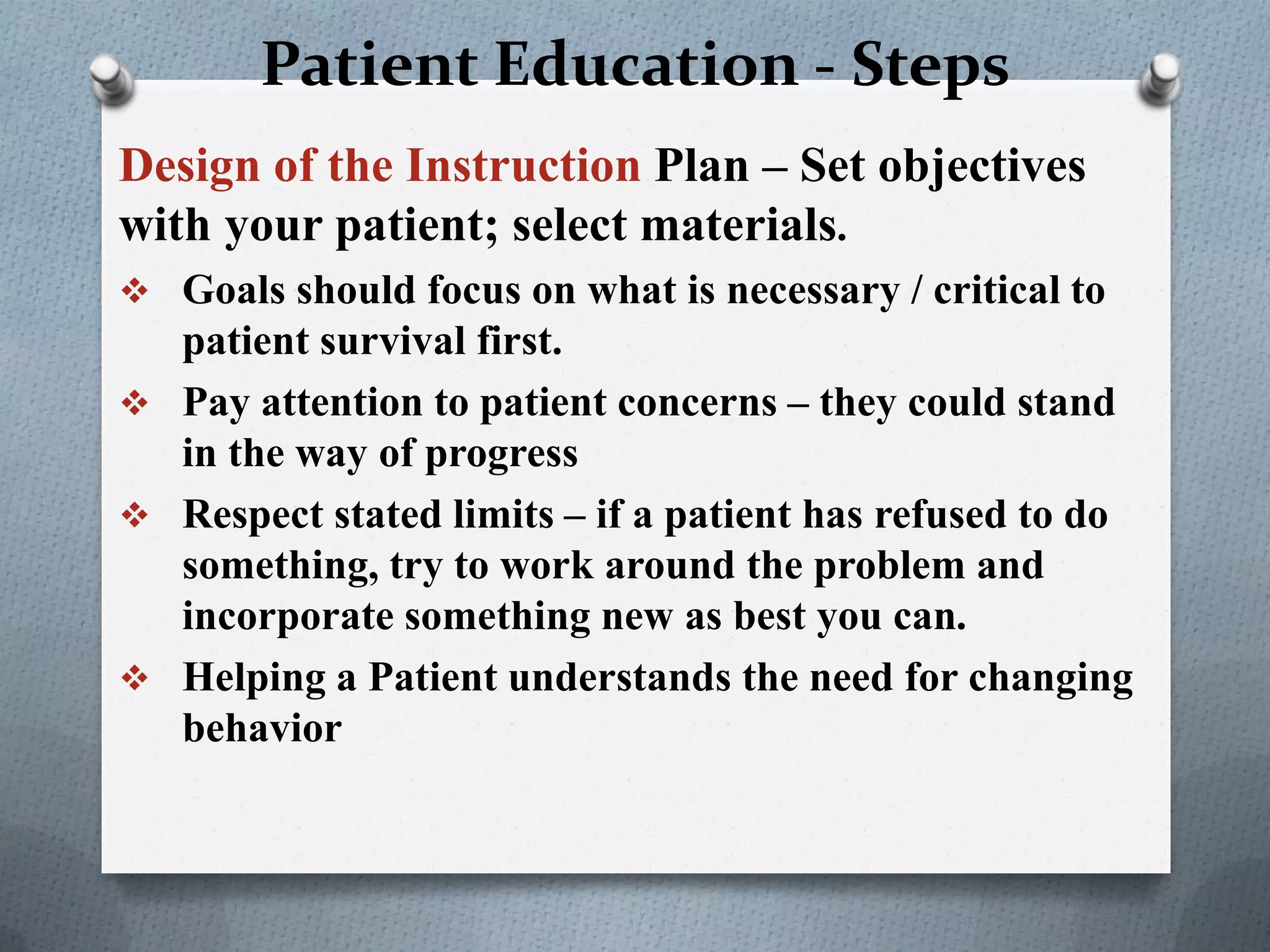 Patient Education - Steps

Design of the Instruction Plan – Set objectives with your patient; select materials.

❖ Goals should focus on what is necessary / critical to patient survival first.

❖ Pay attention to patient concerns – they could stand in the way of progress

❖ Respect stated limits – if a patient has refused to do something, try to work around the problem and incorporate something new as best you can.

❖ Helping a Patient understands the need for changing behavior